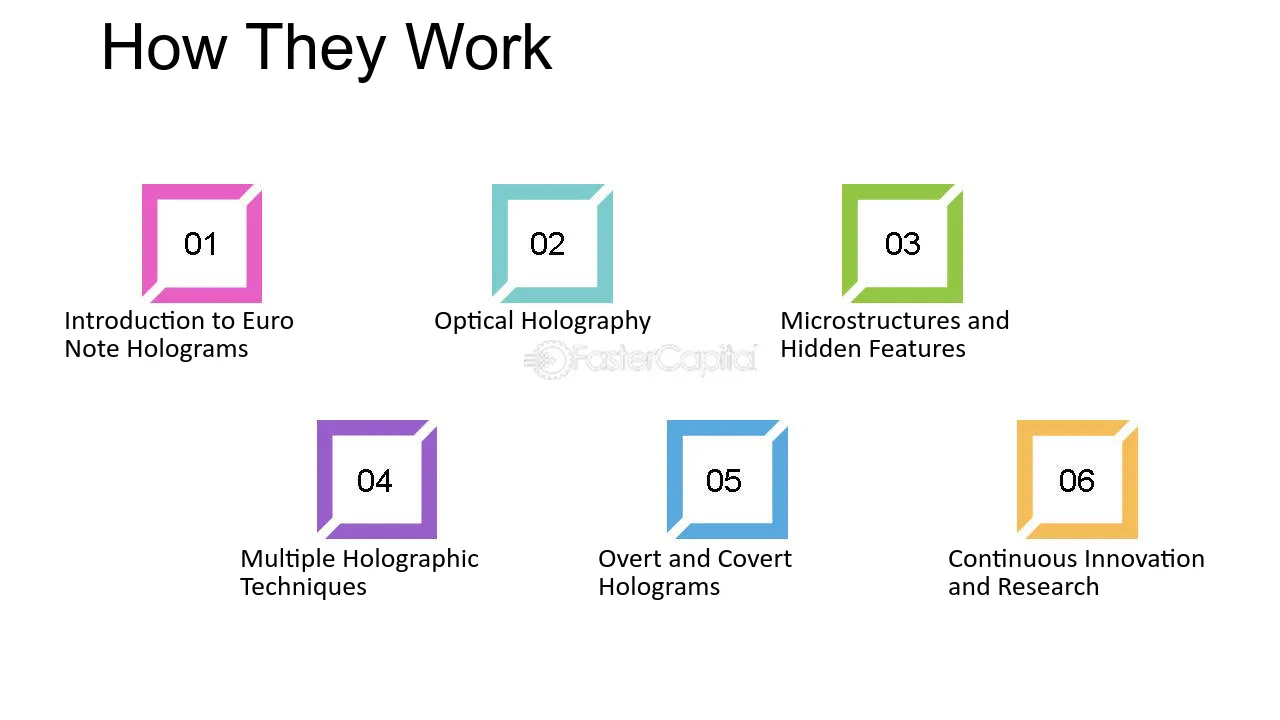 How They Work

01

Introduction to Euro Note Holograms

02

Optical Holography

03

Microstructures and Hidden Features

FasterCapital

04

Multiple Holographic Techniques

05

Overt and Covert Holograms

06

Continuous Innovation and Research